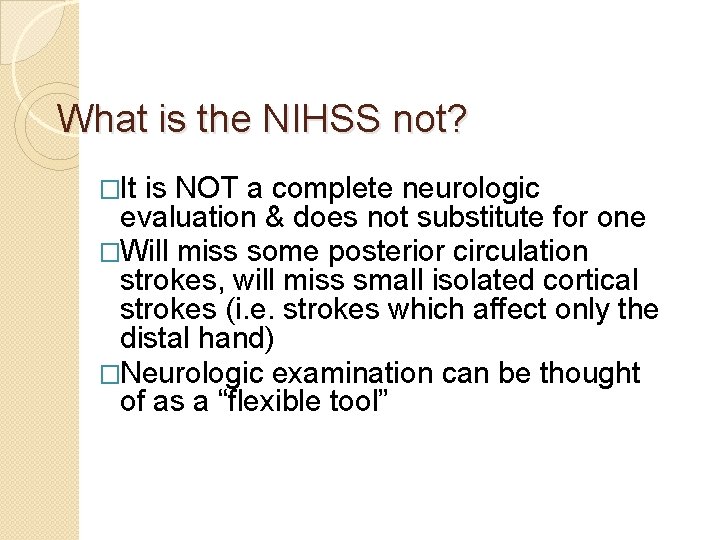 What is the NIHSS not?

□It is NOT a complete neurologic evaluation & does not substitute for one
□Will miss some posterior circulation strokes, will miss small isolated cortical strokes (i.e. strokes which affect only the distal hand)
□Neurologic examination can be thought of as a “flexible tool”